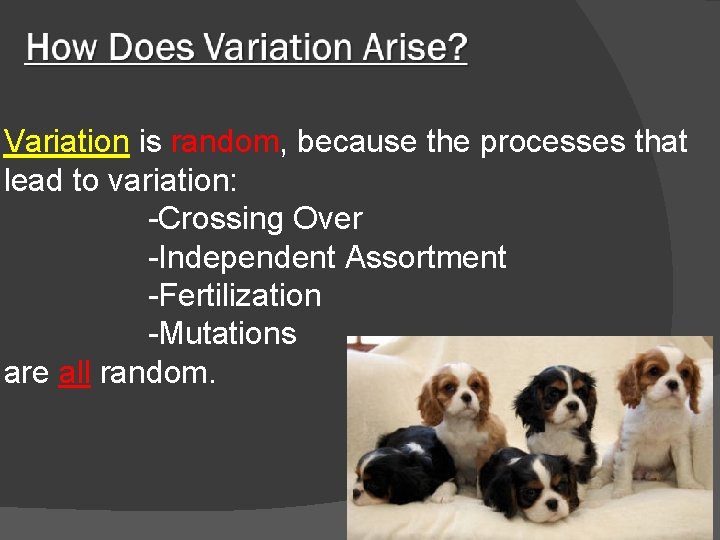 How Does Variation Arise?

Variation is random, because the processes that lead to variation:

-Crossing Over
-Independent Assortment
-Fertilization
-Mutations

are all random.